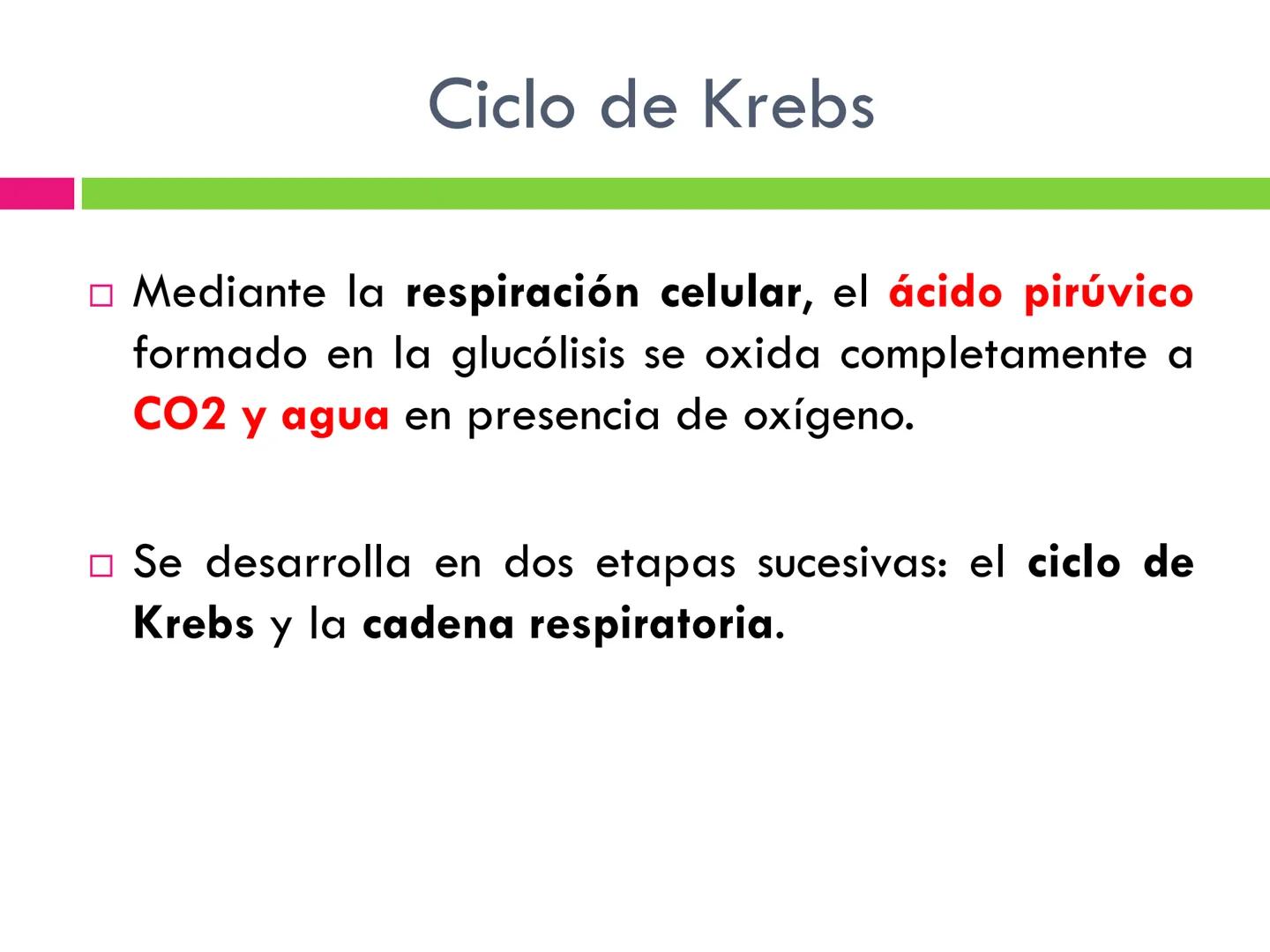 Ciclo de Krebs

□ Mediante la respiración celular, el ácido pirúvico formado en la glucólisis se oxida completamente a CO2 y agua en presencia de oxígeno.

□ Se desarrolla en dos etapas sucesivas: el ciclo de Krebs y la cadena respiratoria.